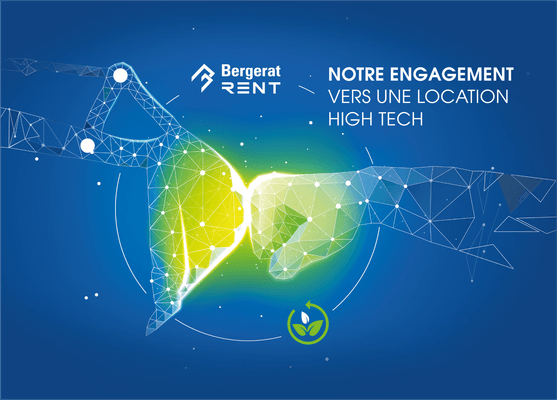 Bergerat
RENT

NOTRE ENGAGEMENT
VERS UNE LOCATION
HIGH TECH